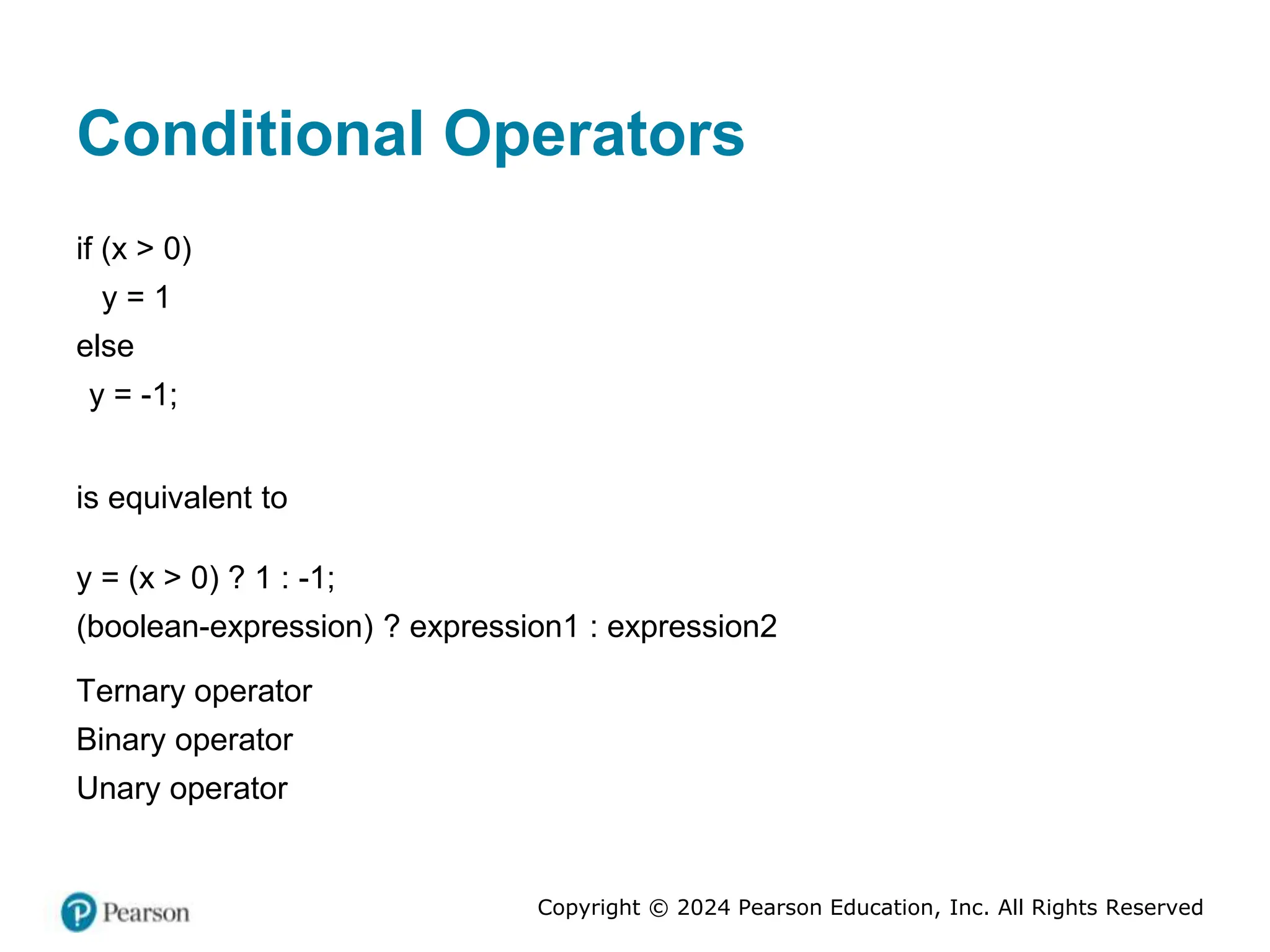 Conditional Operators

if (x > 0)
  y = 1
else
 y = -1;

is equivalent to

y = (x > 0) ? 1 : -1;
(boolean-expression) ? expression1 : expression2

Ternary operator
Binary operator
Unary operator

Pearson

Copyright © 2024 Pearson Education, Inc. All Rights Reserved